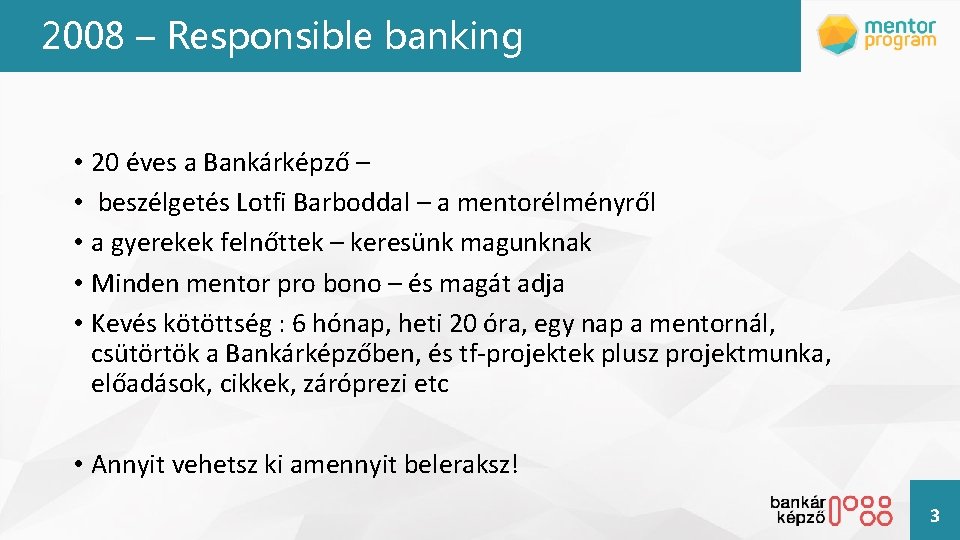 2008 – Responsible banking

mentor program

• 20 éves a Bankárképző –
• beszélgetés Lotfi Barboddal – a mentorélményről
• a gyerekek felnőttek – keresünk magunknak
• Minden mentor pro bono – és magát adja
• Kevés kötöttség : 6 hónap, heti 20 óra, egy nap a mentornál, csütörtök a Bankárképzőben, és tf-projektek plusz projektmunka, előadások, cikkek, záróprezi etc

• Annyit vehetsz ki amennyit beleraksz!

bankár képző

3